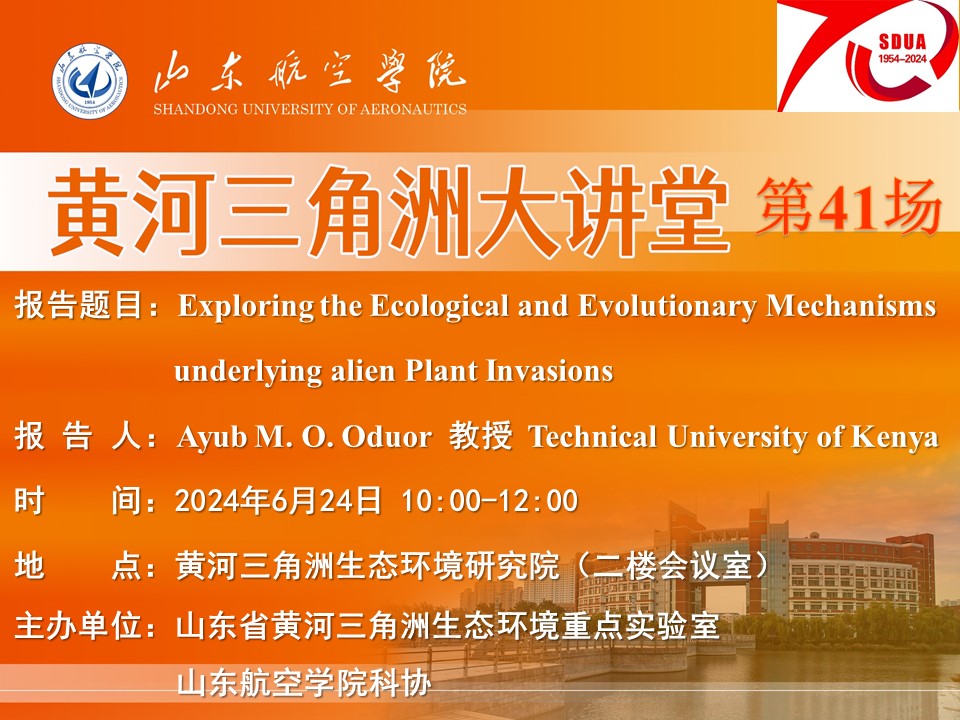 山东航空学院
SHANDONG UNIVERSITY OF AERONAUTICS

SDUA
1954–2024

黄河三角洲大讲堂 第41场

报告题目：Exploring the Ecological and Evolutionary Mechanisms underlying alien Plant Invasions

报 告 人：Ayub M. O. Oduor 教授 Technical University of Kenya

时　　间：2024年6月24日 10:00-12:00

地　　点：黄河三角洲生态环境研究院（二楼会议室）

主办单位：山东省黄河三角洲生态环境重点实验室
山东航空学院科协